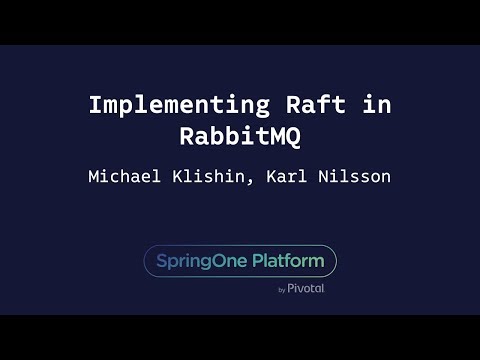 Implementing Raft in RabbitMQ

Michael Klishin, Karl Nilsson

SpringOne Platform

by Pivotal